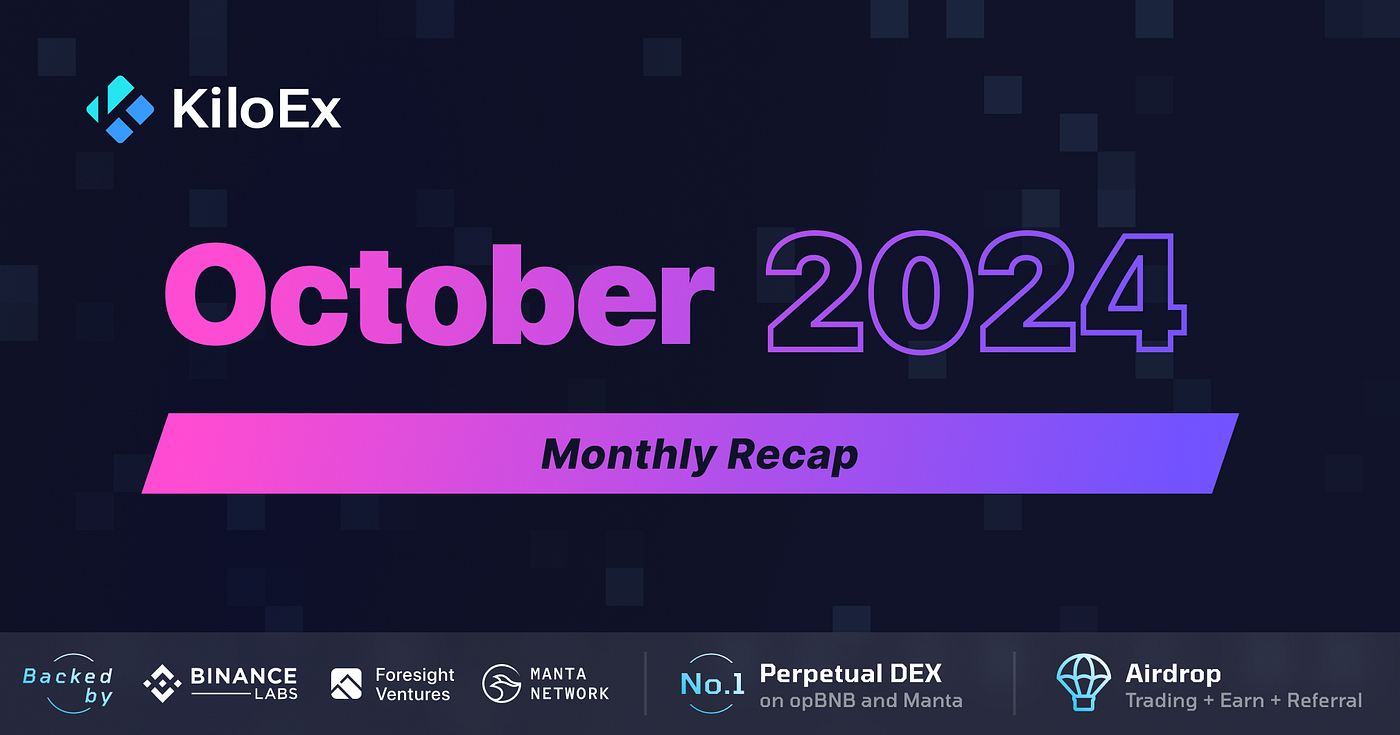 KiloEx

October 2024

Monthly Recap

Backed by BINANCE LABS Foresight Ventures MANTA NETWORK

No.1 Perpetual DEX on opBNB and Manta

Airdrop Trading + Earn + Referral